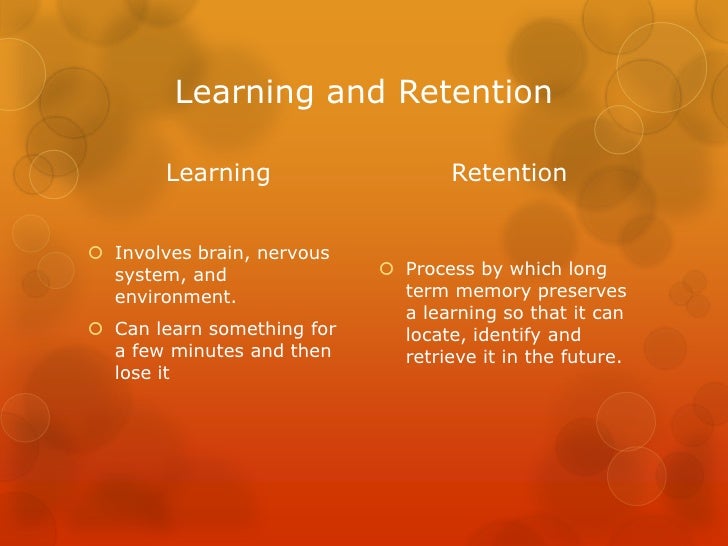 Learning and Retention

Learning

Involves brain, nervous system, and environment.

Can learn something for a few minutes and then lose it

Retention

Process by which long term memory preserves a learning so that it can locate, identify and retrieve it in the future.